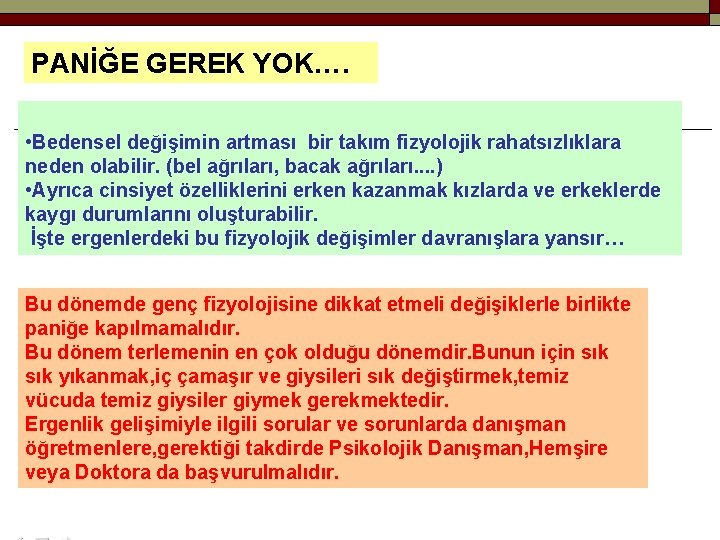 PANİĞE GEREK YOK….

•Bedensel değişimin artması bir takım fizyolojik rahatsızlıklara neden olabilir. (bel ağrıları, bacak ağrıları....)
•Ayrıca cinsiyet özelliklerini erken kazanmak kızlarda ve erkeklerde kaygı durumlarını oluşturabilir.
İşte ergenlerdeki bu fizyolojik değişimler davranışlara yansır…

Bu dönemde genç fizyolojisine dikkat etmeli değişiklerle birlikte paniğe kapılmamalıdır.
Bu dönem terlemenin en çok olduğu dönemdir.Bunun için sık sık yıkanmak,iç çamaşır ve giysileri sık değiştirmek,temiz vücuda temiz giysiler giymek gerekmektedir.
Ergenlik gelişimiyle ilgili sorular ve sorunlarda danışman öğretmenlere,gerektiği takdirde Psikolojik Danışman,Hemşire veya Doktora da başvurulmalıdır.